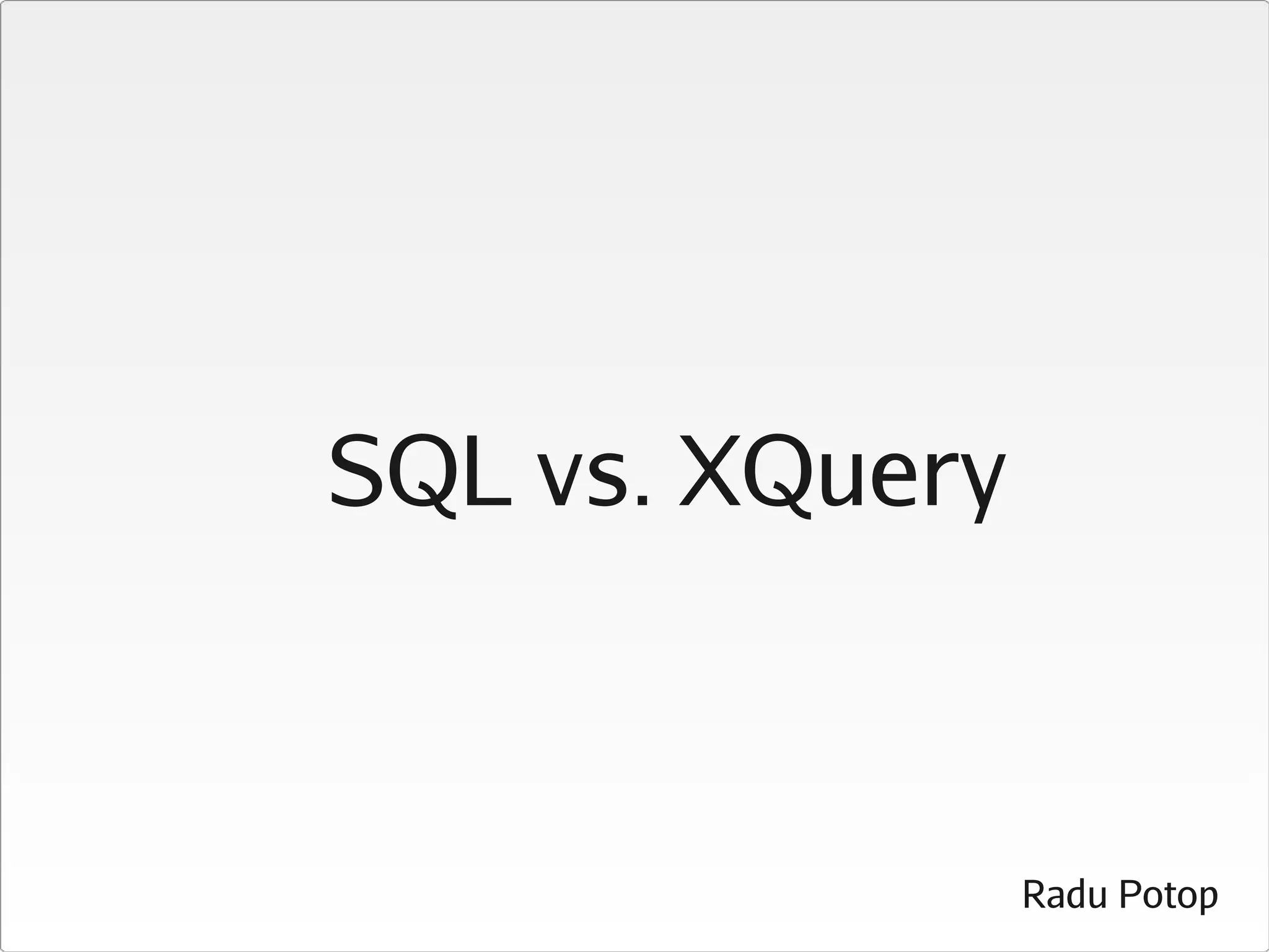 SQL vs. XQuery

Radu Potop